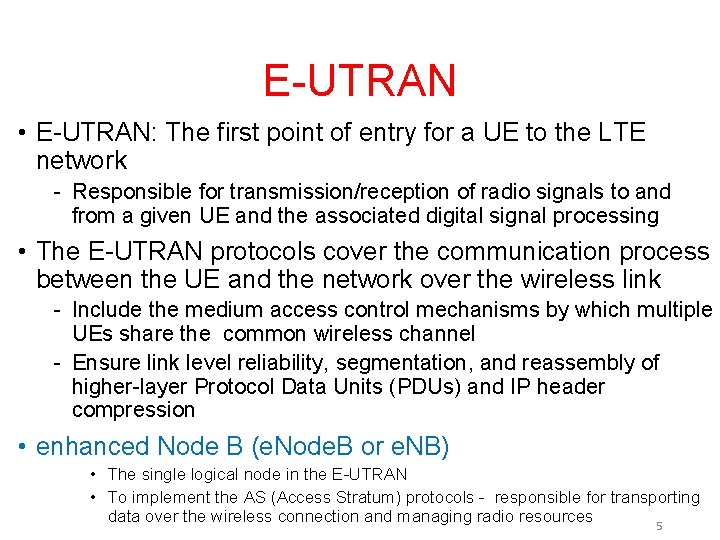 E-UTRAN

• E-UTRAN: The first point of entry for a UE to the LTE network

- Responsible for transmission/reception of radio signals to and from a given UE and the associated digital signal processing

• The E-UTRAN protocols cover the communication process between the UE and the network over the wireless link

- Include the medium access control mechanisms by which multiple UEs share the common wireless channel

- Ensure link level reliability, segmentation, and reassembly of higher-layer Protocol Data Units (PDUs) and IP header compression

• enhanced Node B (eNodeB or eNB)

• The single logical node in the E-UTRAN

• To implement the AS (Access Stratum) protocols - responsible for transporting data over the wireless connection and managing radio resources

5